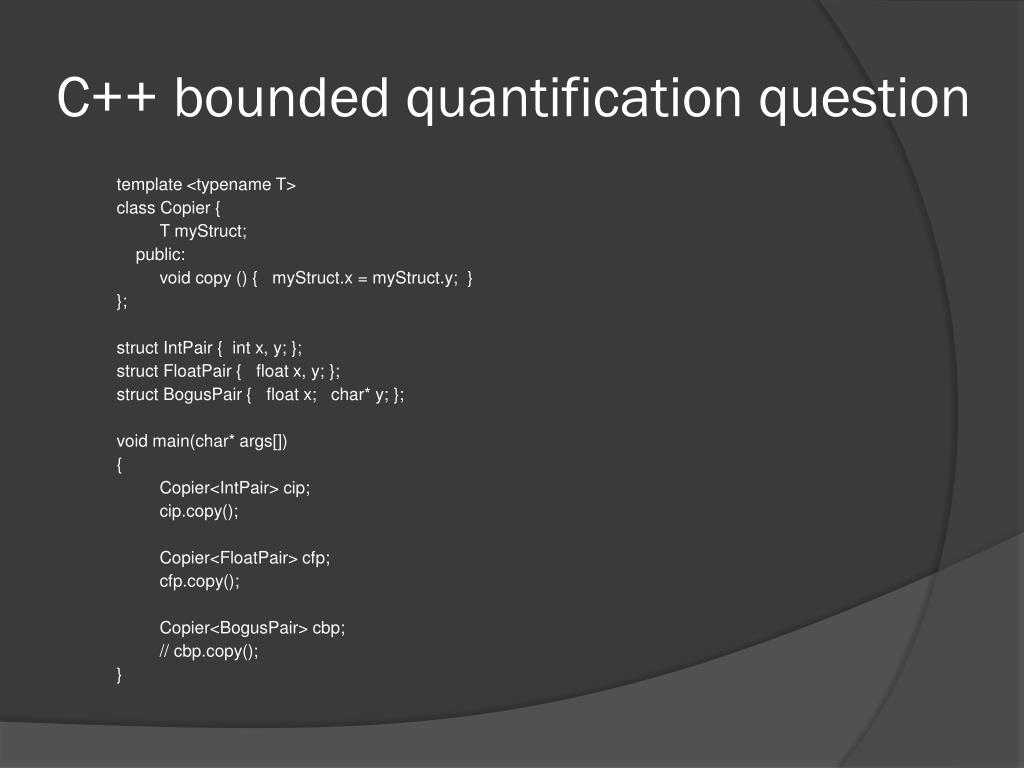 C++ bounded quantification question

template <typename T>
class Copier {
T myStruct;
public:
void copy () { myStruct.x = myStruct.y; }
};

struct IntPair { int x, y; };
struct FloatPair { float x, y; };
struct BogusPair { float x; char* y; };

void main(char* args[])
{
Copier<IntPair> cip;
cip.copy();

Copier<FloatPair> cfp;
cfp.copy();

Copier<BogusPair> cbp;
// cbp.copy();
}